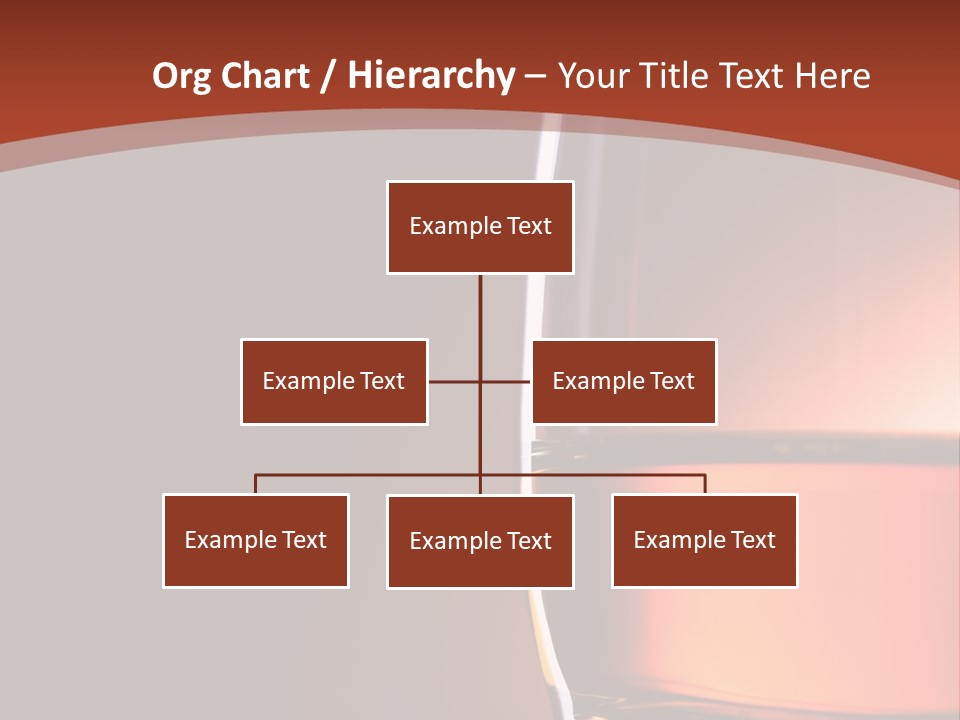 Org Chart / Hierarchy – Your Title Text Here

Example Text

Example Text

Example Text

Example Text

Example Text

Example Text